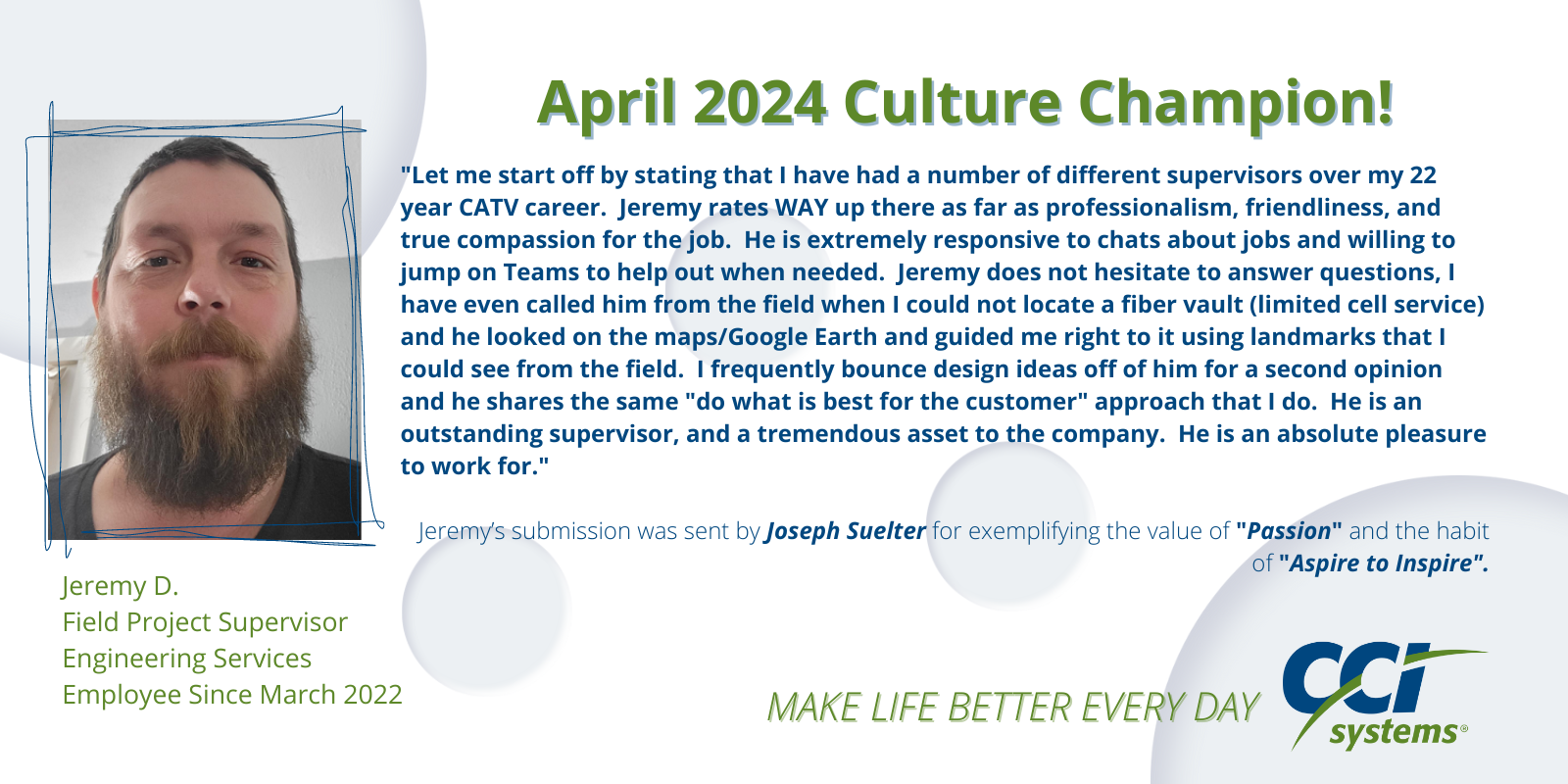 April 2024 Culture Champion!

"Let me start off by stating that I have had a number of different supervisors over my 22 year CATV career. Jeremy rates WAY up there as far as professionalism, friendliness, and true compassion for the job. He is extremely responsive to chats about jobs and willing to jump on Teams to help out when needed. Jeremy does not hesitate to answer questions, I have even called him from the field when I could not locate a fiber vault (limited cell service) and he looked on the maps/Google Earth and guided me right to it using landmarks that I could see from the field. I frequently bounce design ideas off of him for a second opinion and he shares the same "do what is best for the customer" approach that I do. He is an outstanding supervisor, and a tremendous asset to the company. He is an absolute pleasure to work for."

Jeremy's submission was sent by Joseph Suelter for exemplifying the value of "Passion" and the habit of "Aspire to Inspire".

Jeremy D.
Field Project Supervisor
Engineering Services
Employee Since March 2022

MAKE LIFE BETTER EVERY DAY

CCI systems®